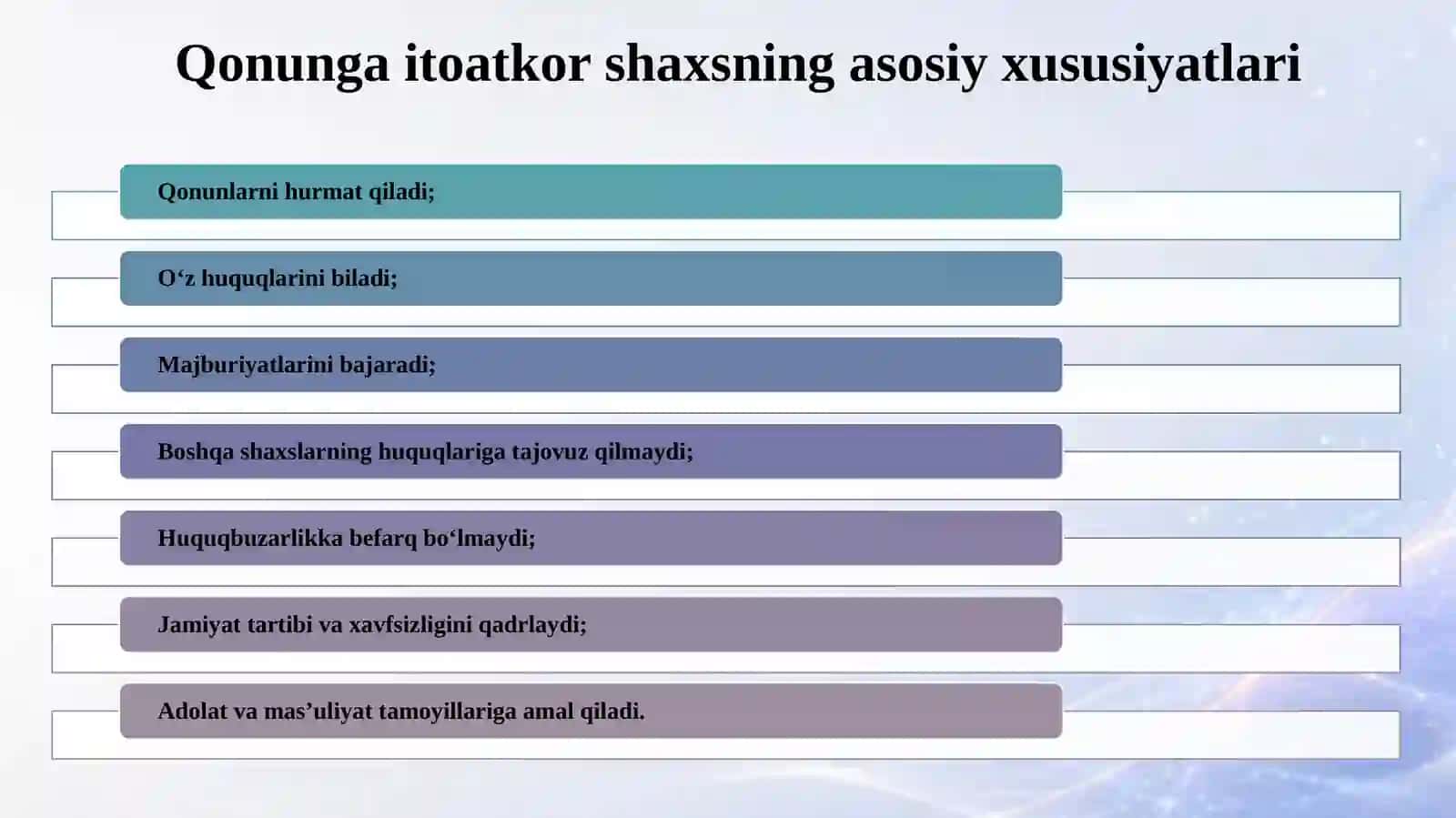 Qonunga itoatkor shaxsning asosiy xususiyatlari

Qonunlarni hurmat qiladi;

O‘z huquqlarini biladi;

Majburiyatlarini bajaradi;

Boshqa shaxslarning huquqlariga tajovuz qilmaydi;

Huquqbuzarlikka befarq bo‘lmaydi;

Jamiyat tartibi va xavfsizligini qadrlaydi;

Adolat va mas’uliyat tamoyillariga amal qiladi.